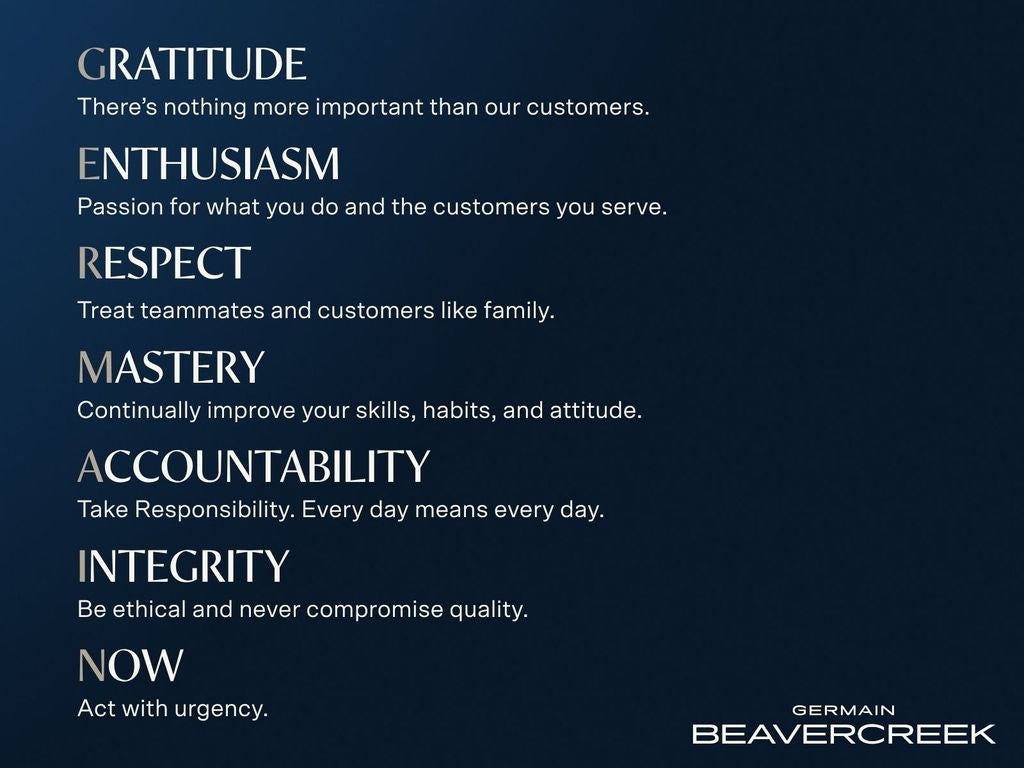 GRATITUDE
There's nothing more important than our customers.

ENTHUSIASM
Passion for what you do and the customers you serve.

RESPECT
Treat teammates and customers like family.

MASTERY
Continually improve your skills, habits, and attitude.

ACCOUNTABILITY
Take Responsibility. Every day means every day.

INTEGRITY
Be ethical and never compromise quality.

NOW
Act with urgency.

GERMAIN
BEAVERCREEK